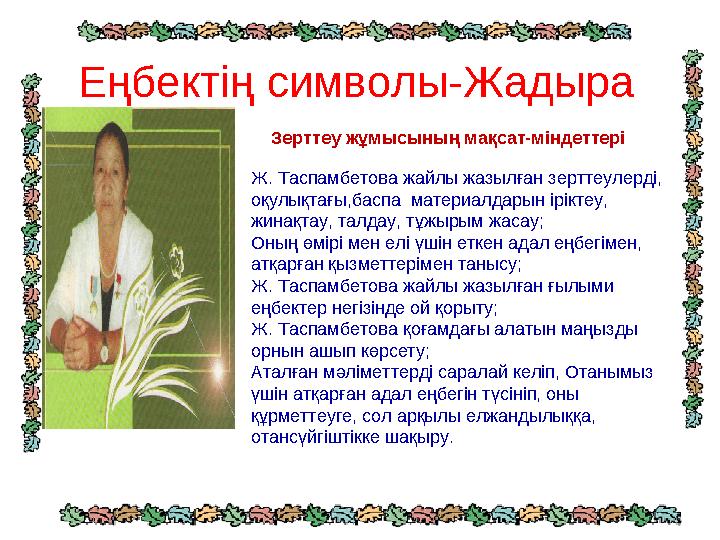 Еңбектің символы-Жадыра

Зерттеу жұмысының мақсат-міндеттері

Ж. Таспамбетова жайлы жазылған зерттеулерді, оқулықтағы,баспа материалдарын іріктеу, жинақтау, талдау, тұжырым жасау;
Оның өмірі мен елі үшін еткен адал еңбегімен, атқарған қызметтерімен танысу;
Ж. Таспамбетова жайлы жазылған ғылыми еңбектер негізінде ой қорыту;
Ж. Таспамбетова қоғамдағы алатын маңызды орнын ашып көрсету;
Аталған мәліметтерді саралай келіп, Отанымыз үшін атқарған адал еңбегін түсініп, оны құрметтеуге, сол арқылы елжандылыққа, отансүйгіштікке шақыру.